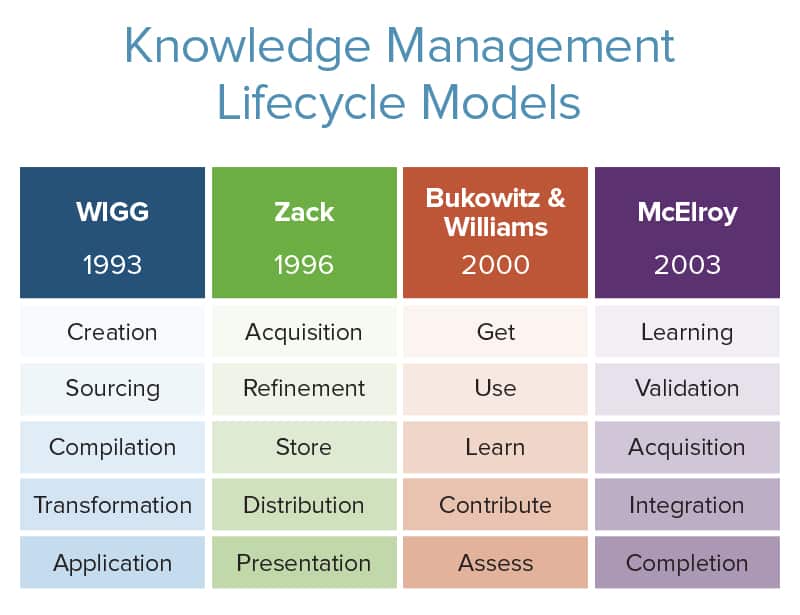 Knowledge Management Lifecycle Models

| WIGG 1993 | Zack 1996 | Bukowitz & Williams 2000 | McElroy 2003 |
|---|---|---|---|
| Creation | Acquisition | Get | Learning |
| Sourcing | Refinement | Use | Validation |
| Compilation | Store | Learn | Acquisition |
| Transformation | Distribution | Contribute | Integration |
| Application | Presentation | Assess | Completion |